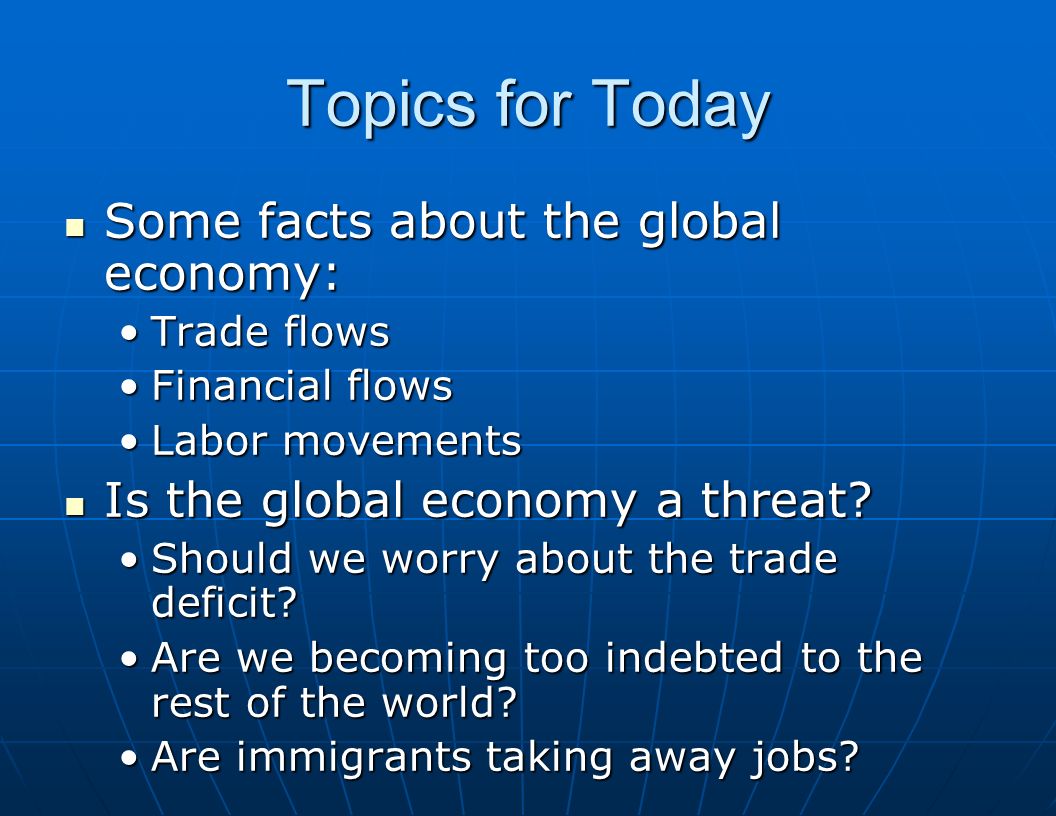 Topics for Today

- Some facts about the global economy:
  - Trade flows
  - Financial flows
  - Labor movements
- Is the global economy a threat?
  - Should we worry about the trade deficit?
  - Are we becoming too indebted to the rest of the world?
  - Are immigrants taking away jobs?